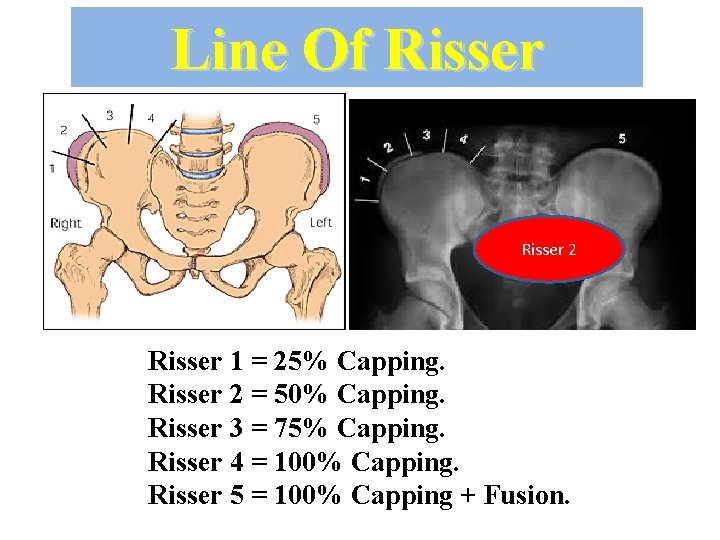 Line Of Risser

1
2
3
4
5
Right
Left

1
2
3
4
5
Risser 2

Risser 1 = 25% Capping.
Risser 2 = 50% Capping.
Risser 3 = 75% Capping.
Risser 4 = 100% Capping.
Risser 5 = 100% Capping + Fusion.